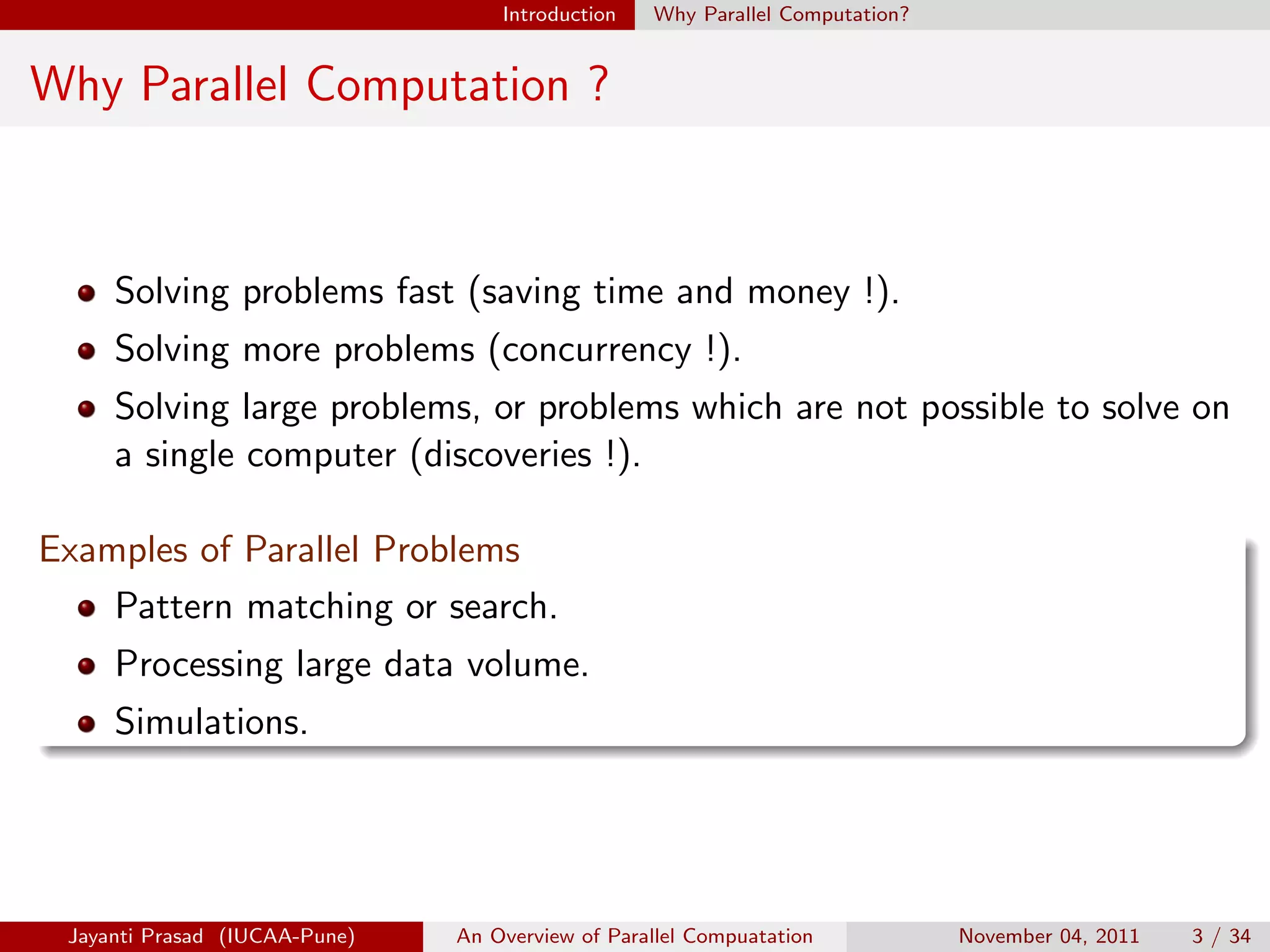 Introduction Why Parallel Computation?

Why Parallel Computation ?

- Solving problems fast (saving time and money !).
- Solving more problems (concurrency !).
- Solving large problems, or problems which are not possible to solve on a single computer (discoveries !).

Examples of Parallel Problems

- Pattern matching or search.
- Processing large data volume.
- Simulations.

Jayanti Prasad (IUCAA-Pune) An Overview of Parallel Compuatation November 04, 2011 3 / 34